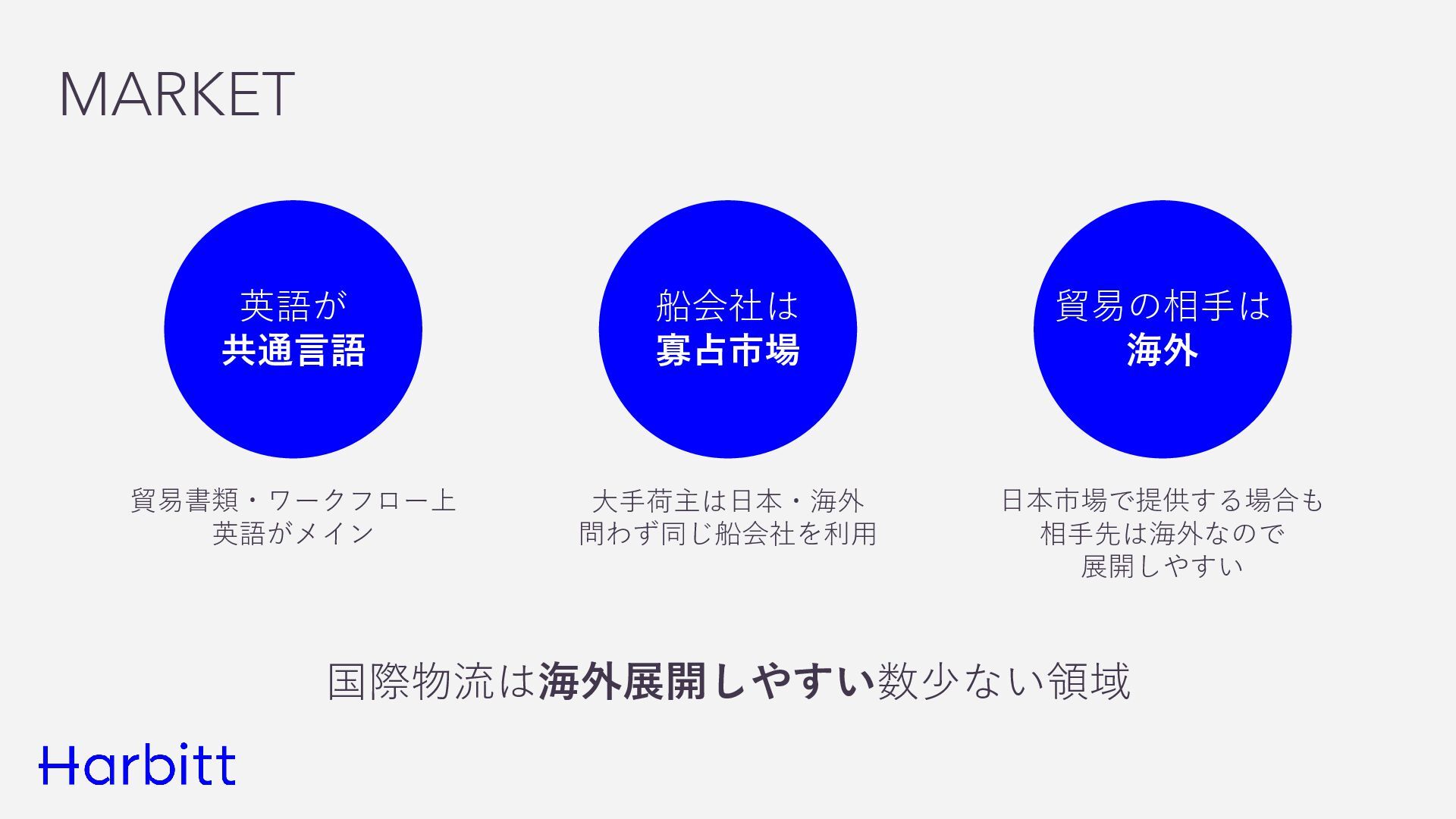 MARKET

英語が
共通言語

貿易書類・ワークフロー上
英語がメイン

船会社は
寡占市場

大手荷主は日本・海外
問わず同じ船会社を利用

貿易の相手は
海外

日本市場で提供する場合も
相手先は海外なので
展開しやすい

国際物流は海外展開しやすい数少ない領域

Harbitt